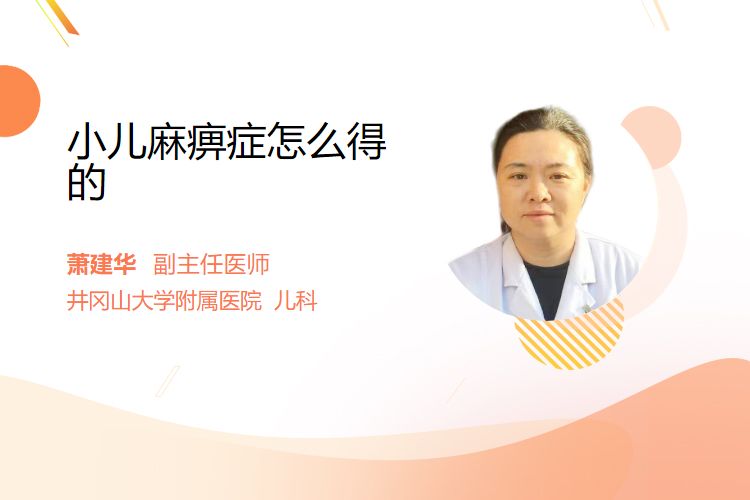 小儿麻痹症怎么得的

萧建华 副主任医师
井冈山大学附属医院 儿科